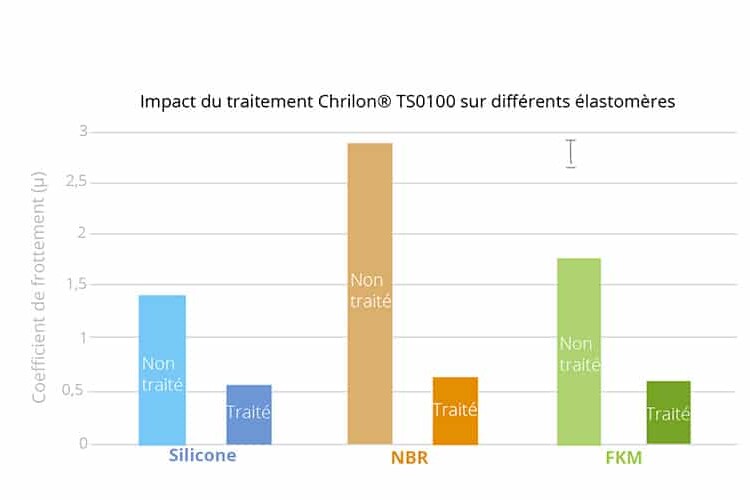 Impact du traitement Chrilon® TS0100 sur différents élastomères

Coefficient de frottement (µ)

3
2,5
2
1,5
1
0,5
0

Non traité
Traité
Non traité
Traité
Non traité
Traité

Silicone
NBR
FKM